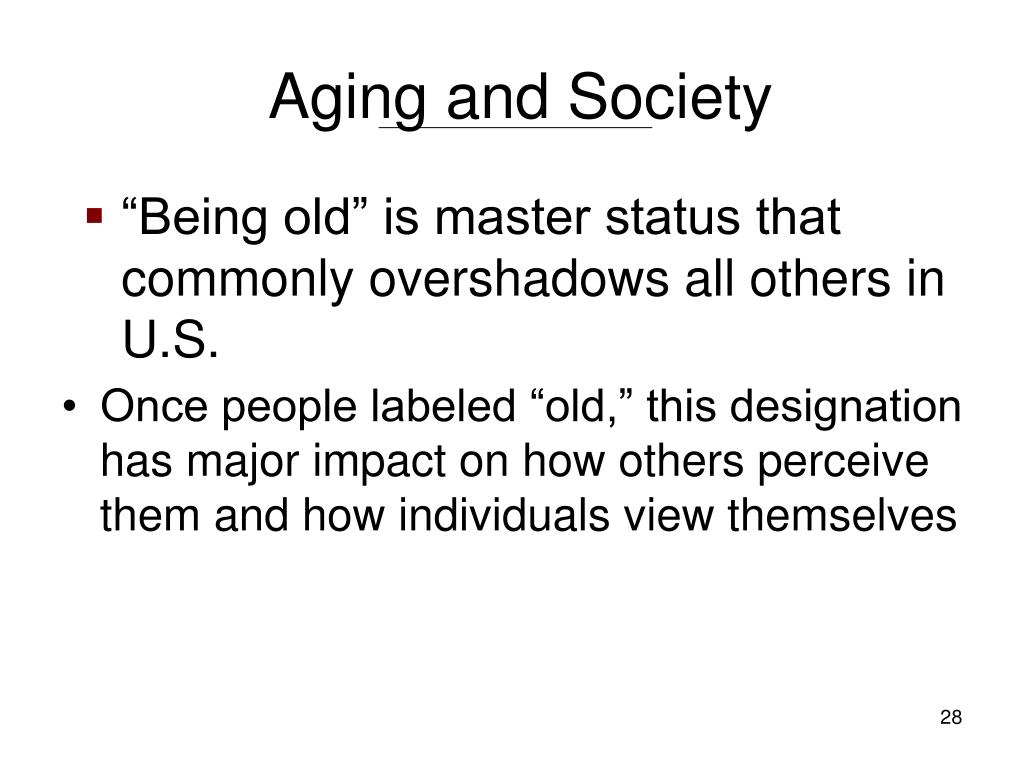 Aging and Society

▪ “Being old” is master status that commonly overshadows all others in U.S.

• Once people labeled “old,” this designation has major impact on how others perceive them and how individuals view themselves

28